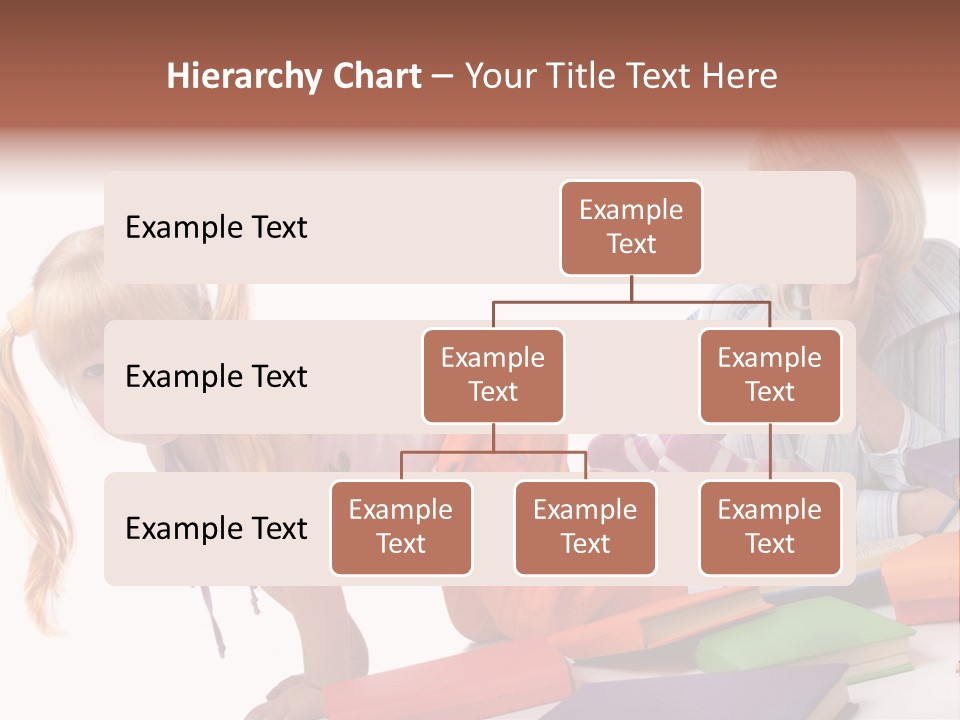 Hierarchy Chart – Your Title Text Here

Example Text

Example Text

Example Text

Example Text

Example Text

Example Text

Example Text

Example Text

Example Text